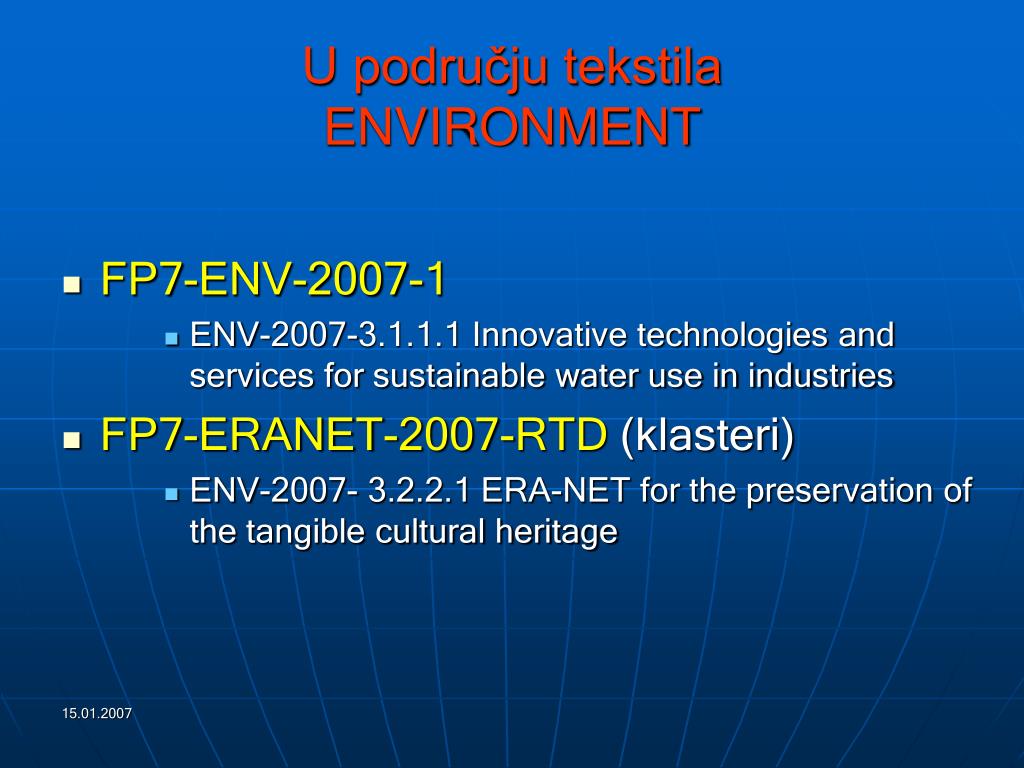 U području tekstila
ENVIRONMENT

FP7-ENV-2007-1

ENV-2007-3.1.1.1 Innovative technologies and services for sustainable water use in industries

FP7-ERANET-2007-RTD (klasteri)

ENV-2007- 3.2.2.1 ERA-NET for the preservation of the tangible cultural heritage

15.01.2007